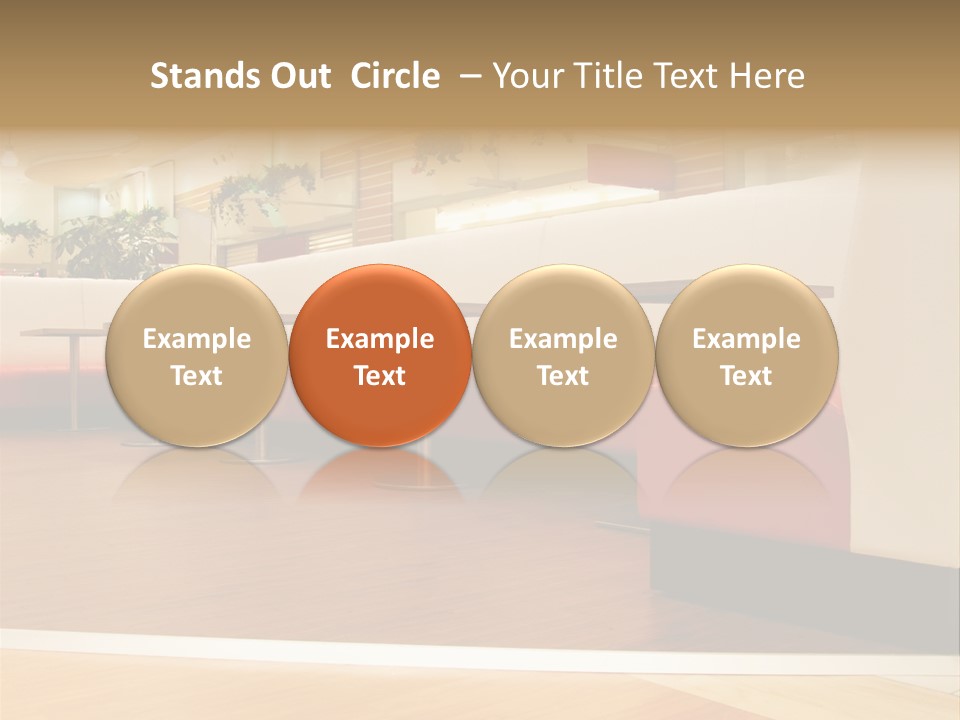 Stands Out Circle – Your Title Text Here

Example Text

Example Text

Example Text

Example Text